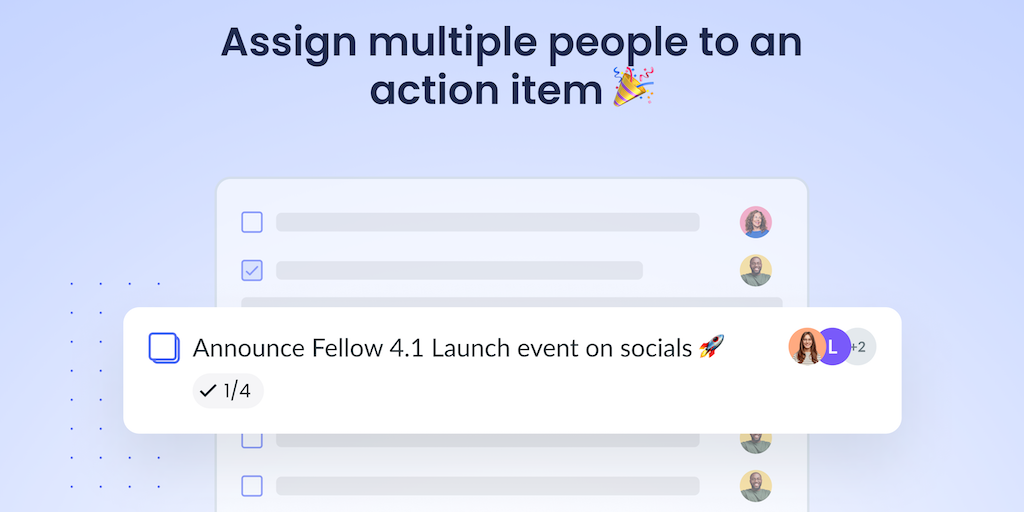 Assign multiple people to an action item 🎉

Announce Fellow 4.1 Launch event on socials 🚀

L +2

✓ 1/4